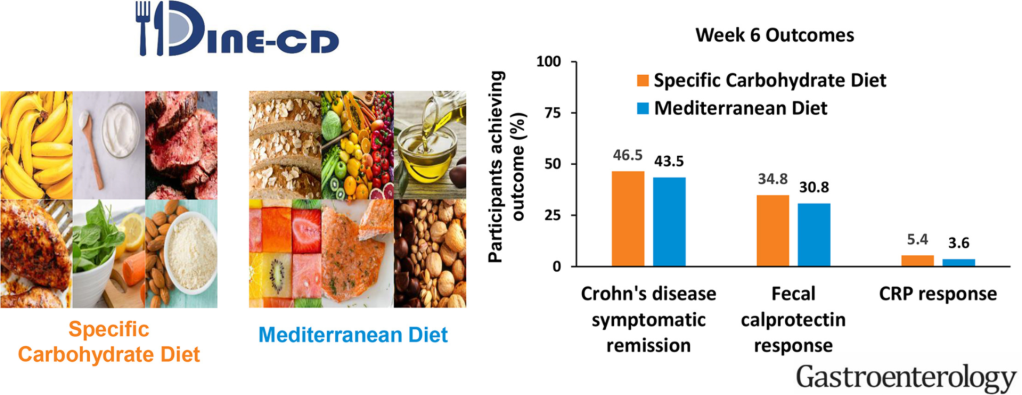 DINE-CD

Specific Carbohydrate Diet

Mediterranean Diet

Week 6 Outcomes

Specific Carbohydrate Diet
Mediterranean Diet

Participants achieving outcome (%)

100
75
50
25
0

46.5
43.5
34.8
30.8
5.4
3.6

Crohn's disease symptomatic remission

Fecal calprotectin response

CRP response

Gastroenterology